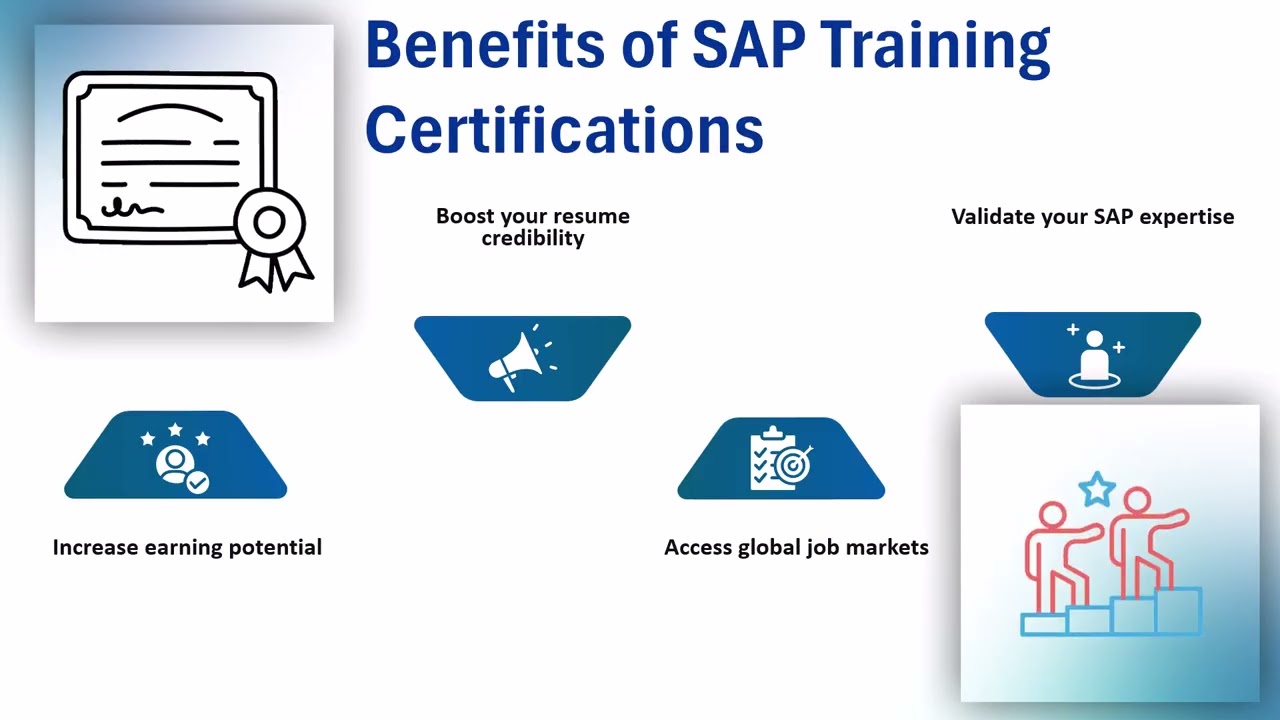 Benefits of SAP Training Certifications

Boost your resume credibility

Validate your SAP expertise

Increase earning potential

Access global job markets